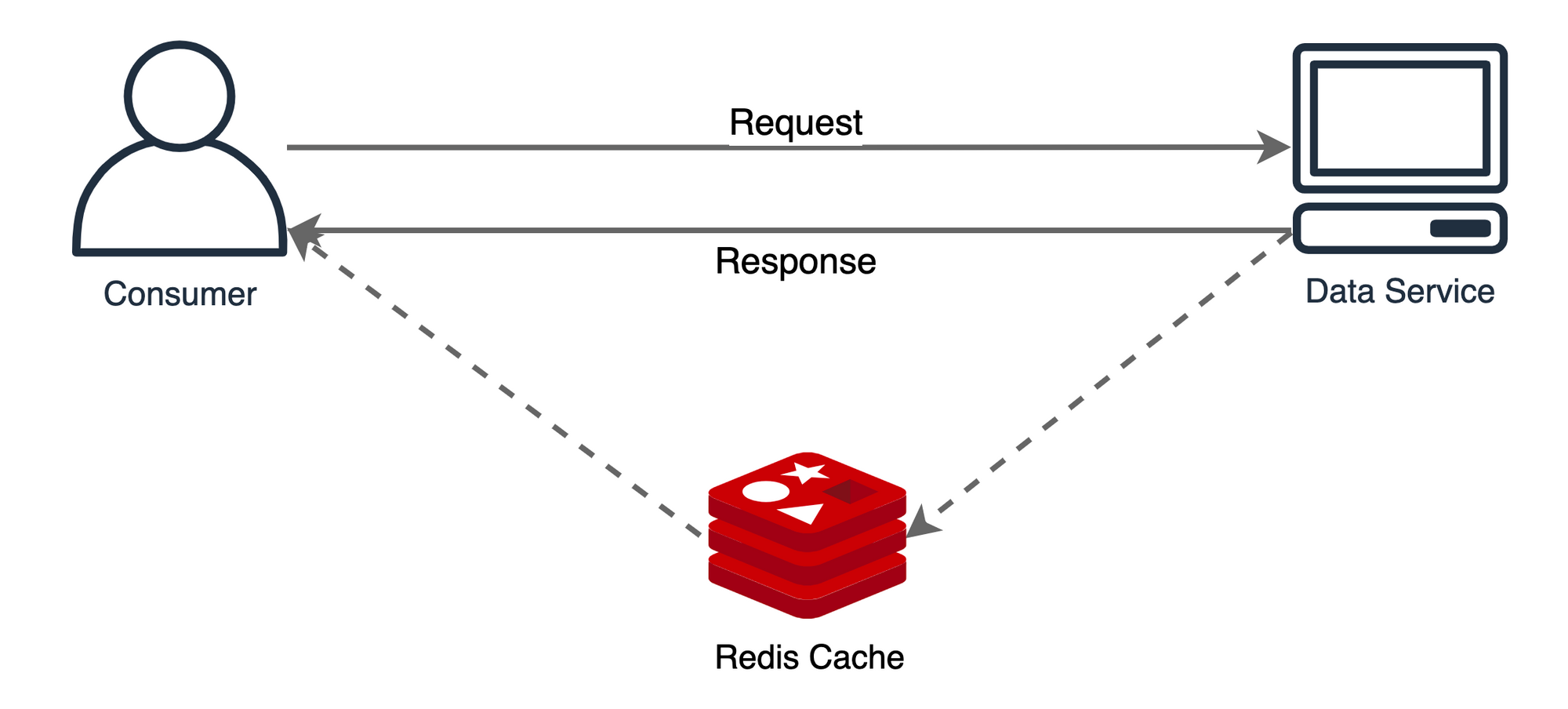 Request

Response

Consumer

Data Service

Redis Cache